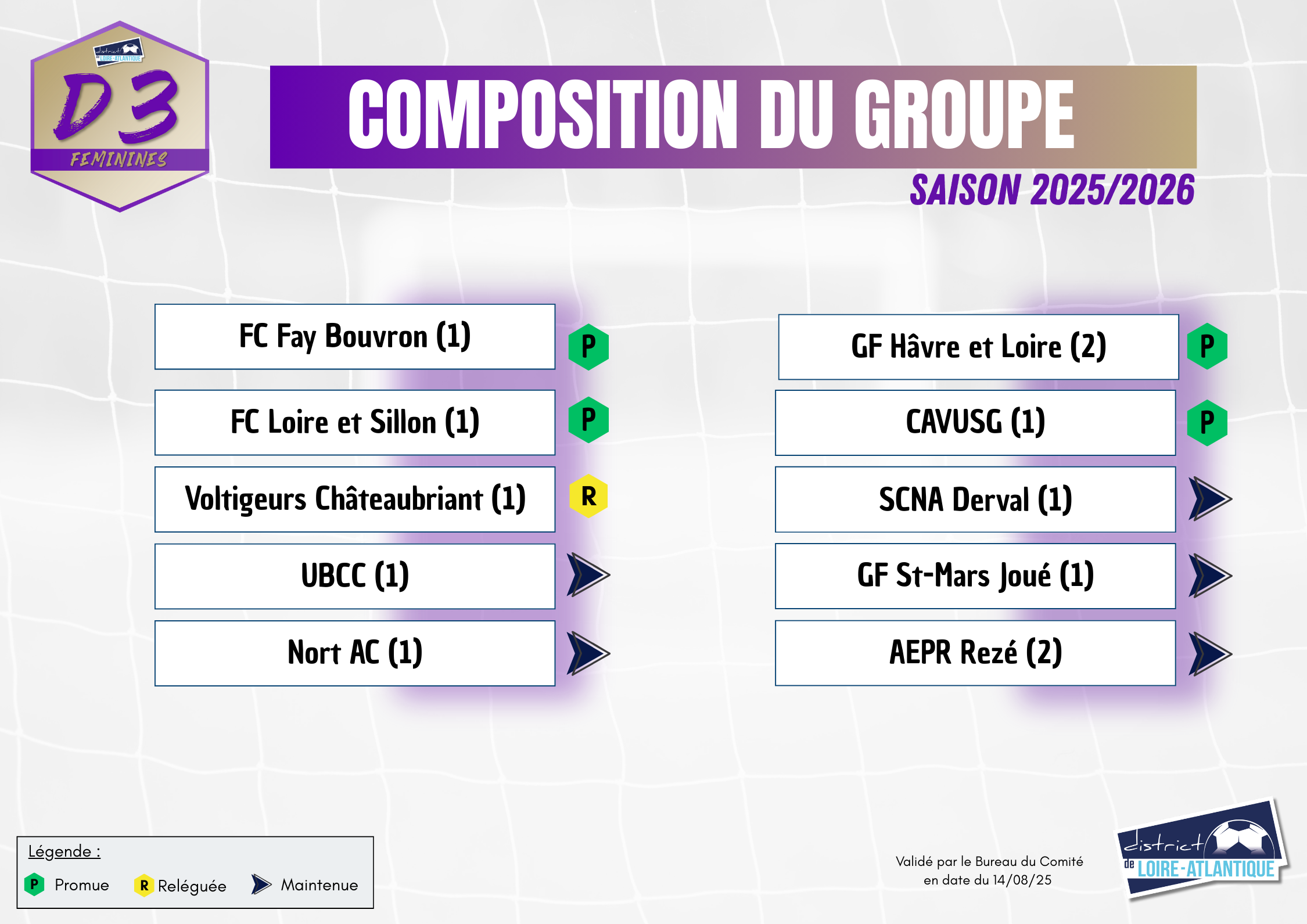 district de LOIRE-ATLANTIQUE
D3
FEMININES

COMPOSITION DU GROUPE
SAISON 2025/2026

FC Fay Bouvron (1) P
FC Loire et Sillon (1) P
Voltigeurs Châteaubriant (1) R
UBCC (1)
Nort AC (1)

GF Hâvre et Loire (2) P
CAVUSG (1) P
SCNA Derval (1)
GF St-Mars Joué (1)
AEPR Rezé (2)

Légende :
P Promue
R Reléguée
Maintenue

Validé par le Bureau du Comité en date du 14/08/25

district de LOIRE-ATLANTIQUE